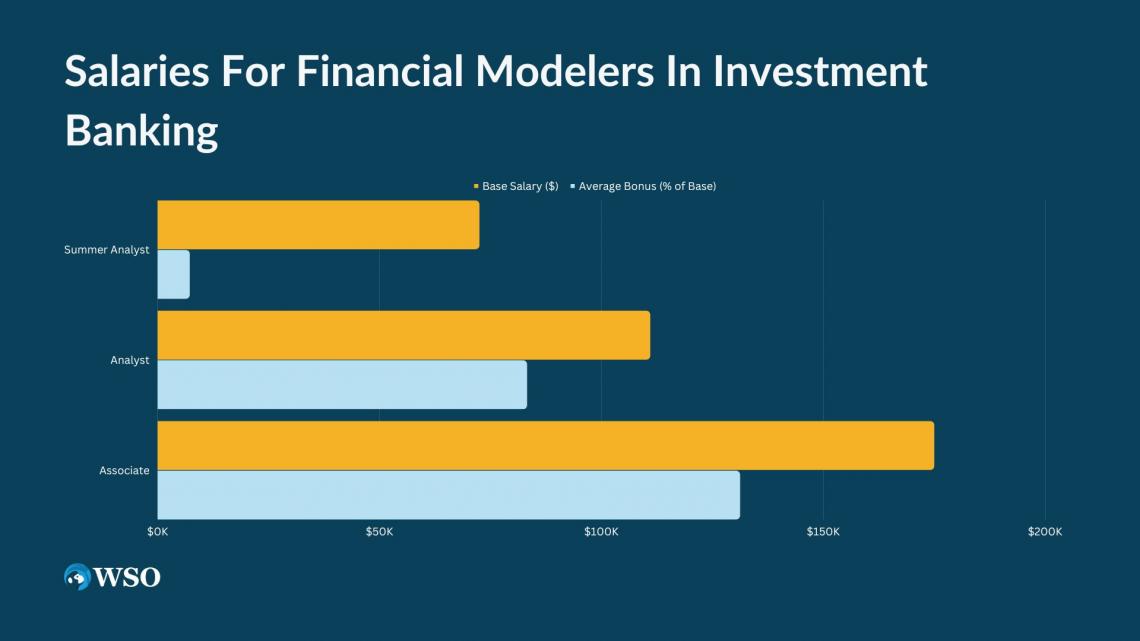 Salaries For Financial Modelers In Investment Banking

Base Salary ($) Average Bonus (% of Base)

Summer Analyst

Analyst

Associate

$0K $50K $100K $150K $200K

WSO